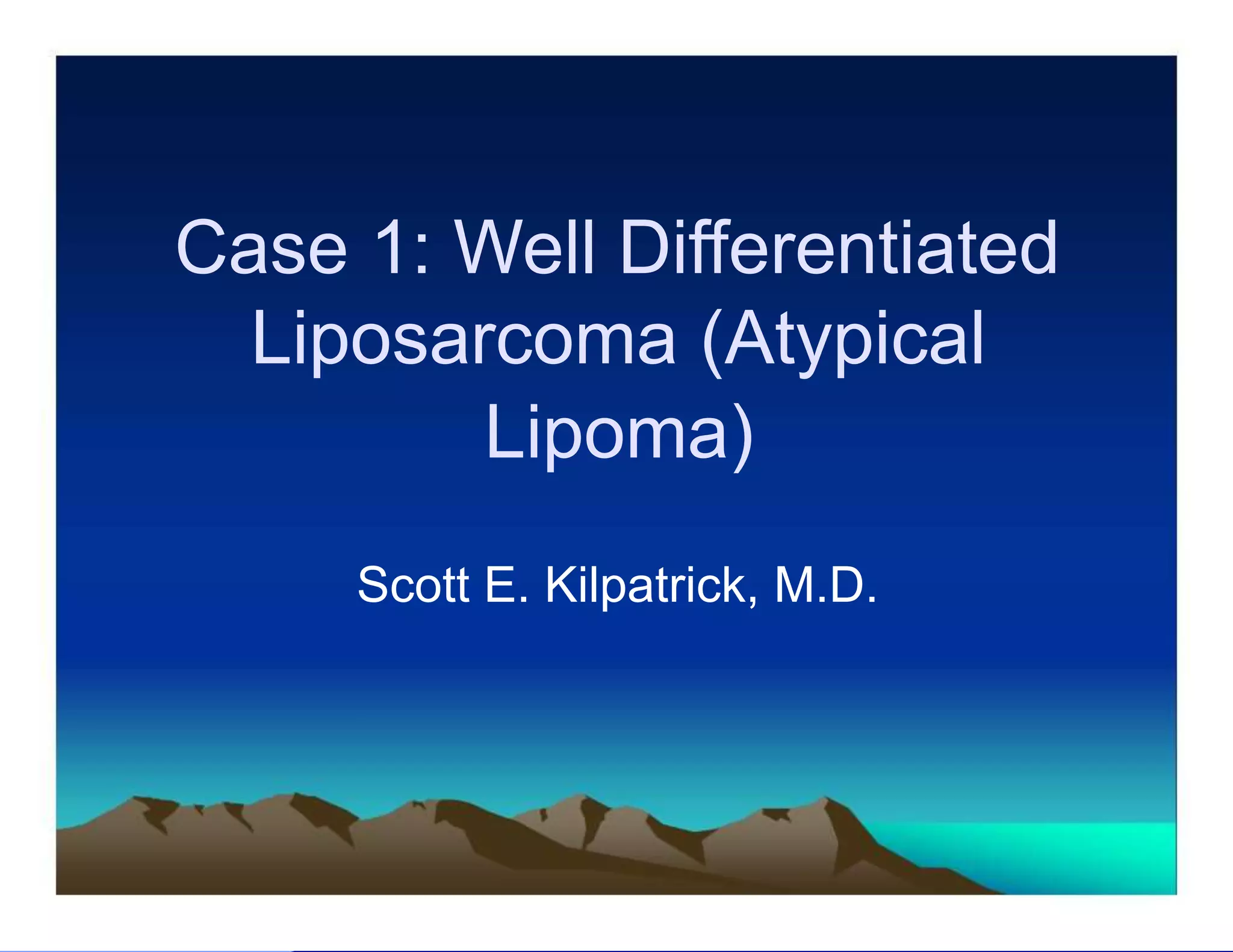 Case 1: Well Differentiated Liposarcoma (Atypical Lipoma)

Scott E. Kilpatrick, M.D.